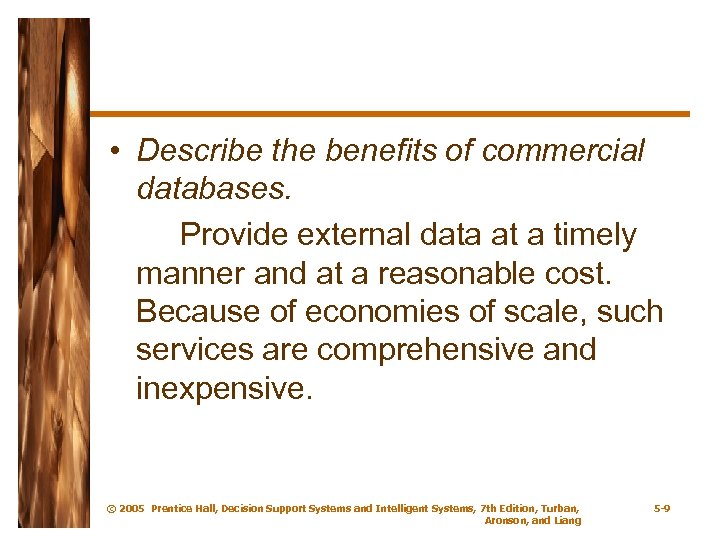 • Describe the benefits of commercial databases.

Provide external data at a timely manner and at a reasonable cost. Because of economies of scale, such services are comprehensive and inexpensive.

© 2005 Prentice Hall, Decision Support Systems and Intelligent Systems, 7th Edition, Turban, Aronson, and Liang

5-9